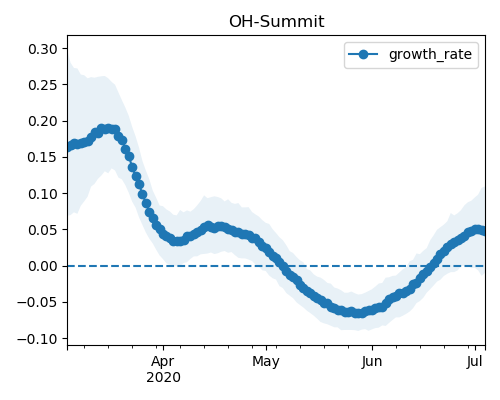 OH-Summit

growth_rate

0.30
0.25
0.20
0.15
0.10
0.05
0.00
−0.05
−0.10

Apr
2020
May
Jun
Jul